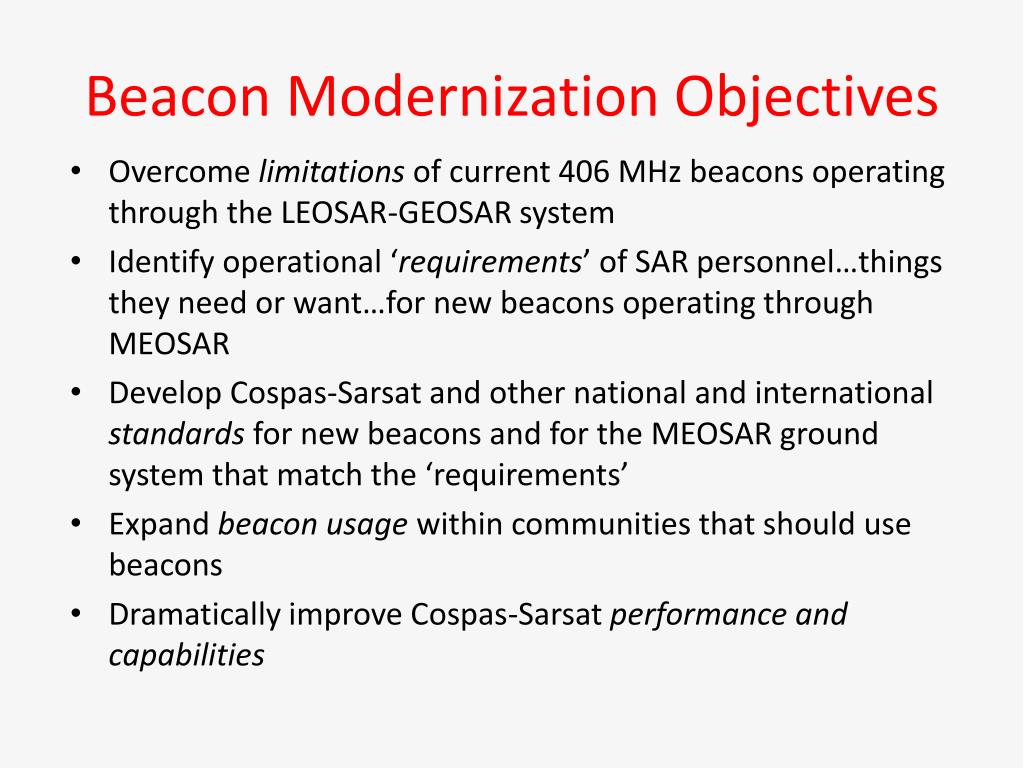 Beacon Modernization Objectives

• Overcome limitations of current 406 MHz beacons operating through the LEOSAR-GEOSAR system
• Identify operational ‘requirements’ of SAR personnel…things they need or want…for new beacons operating through MEOSAR
• Develop Cospas-Sarsat and other national and international standards for new beacons and for the MEOSAR ground system that match the ‘requirements’
• Expand beacon usage within communities that should use beacons
• Dramatically improve Cospas-Sarsat performance and capabilities